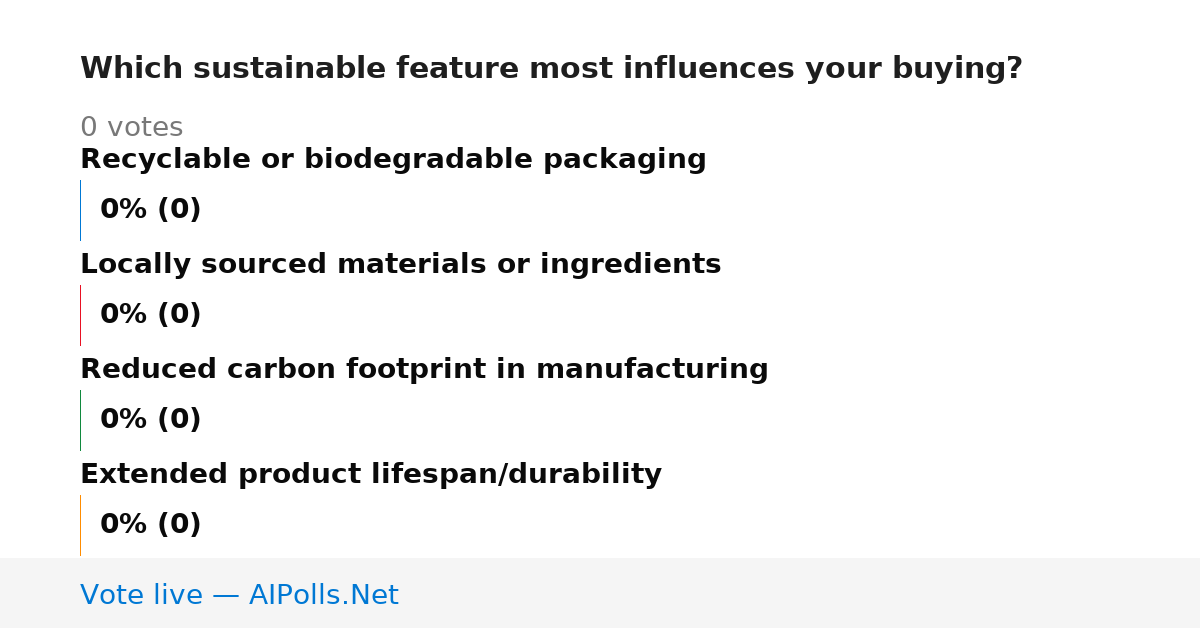 Which sustainable feature most influences your buying?

0 votes

Recyclable or biodegradable packaging

0% (0)

Locally sourced materials or ingredients

0% (0)

Reduced carbon footprint in manufacturing

0% (0)

Extended product lifespan/durability

0% (0)

Vote live — AIPolls.Net